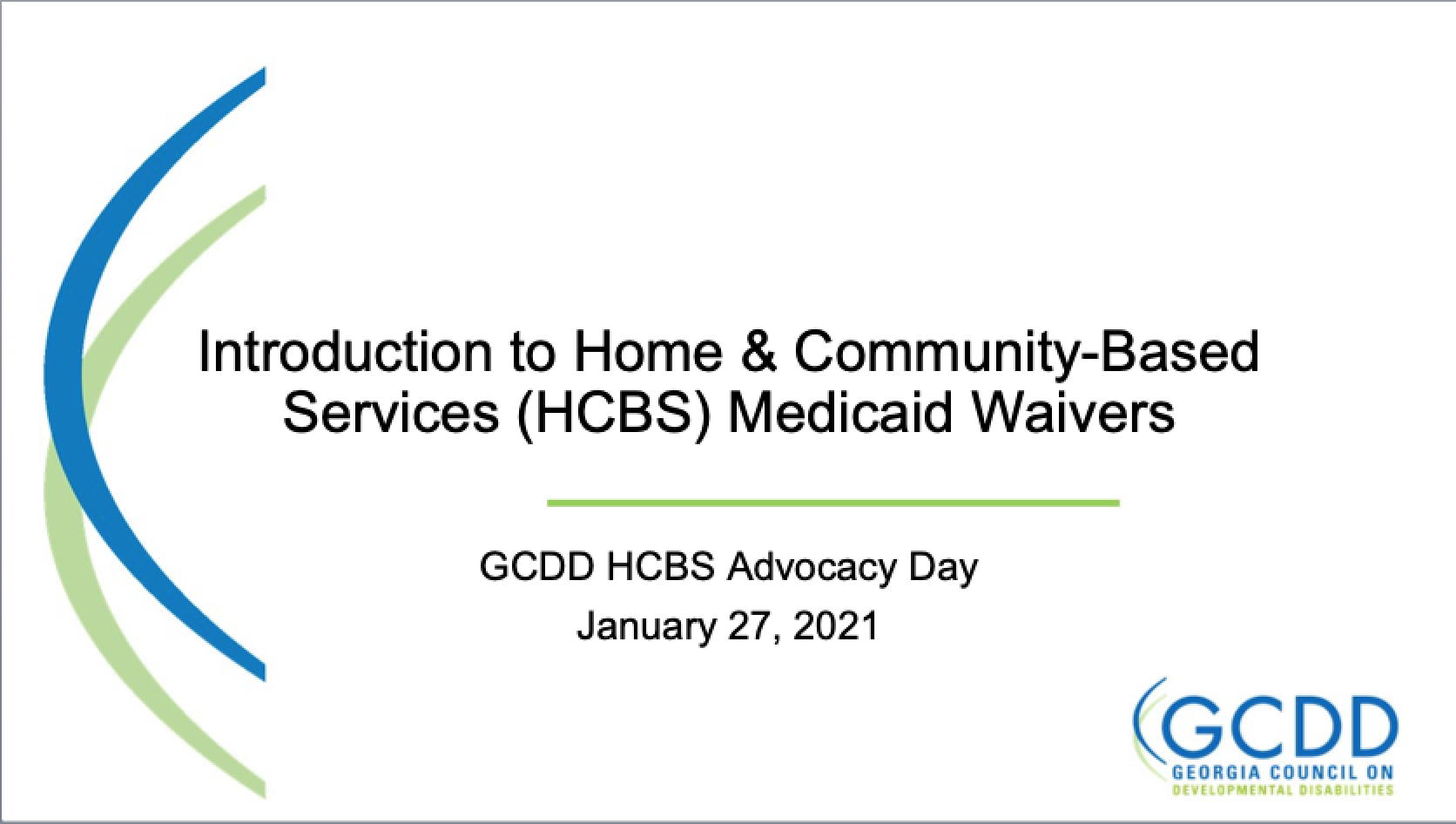 Introduction to Home & Community-Based Services (HCBS) Medicaid Waivers

GCDD HCBS Advocacy Day
January 27, 2021

GCDD
GEORGIA COUNCIL ON
DEVELOPMENTAL DISABILITIES